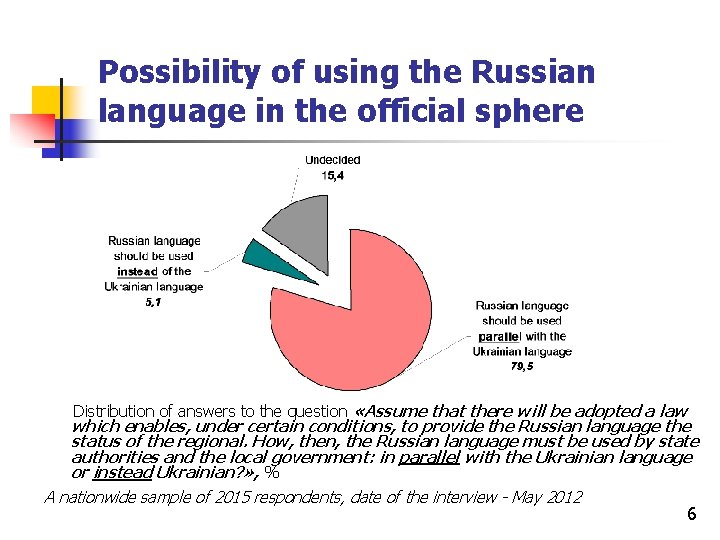 Possibility of using the Russian language in the official sphere

Undecided
15,4

Russian language should be used instead of the Ukrainian language
5,1

Russian language should be used parallel with the Ukrainian language
79,5

Distribution of answers to the question «Assume that there will be adopted a law which enables, under certain conditions, to provide the Russian language the status of the regional. How, then, the Russian language must be used by state authorities and the local government: in parallel with the Ukrainian language or instead Ukrainian?», %

A nationwide sample of 2015 respondents, date of the interview - May 2012

6